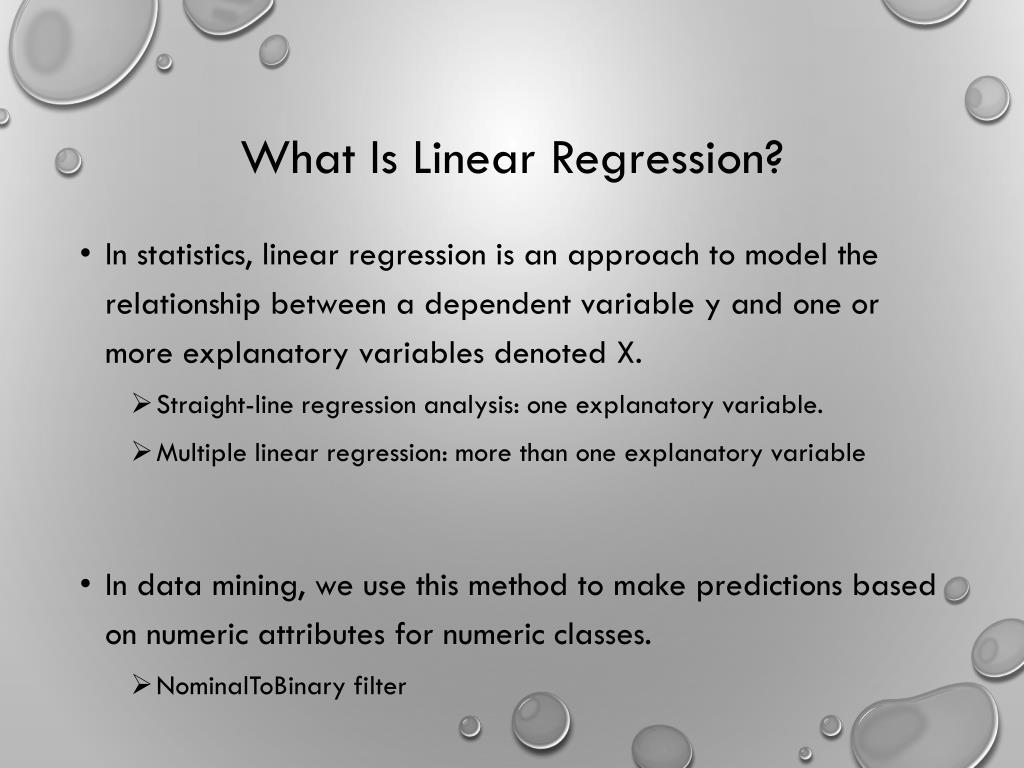 What Is Linear Regression?

• In statistics, linear regression is an approach to model the relationship between a dependent variable y and one or more explanatory variables denoted X.

➢ Straight-line regression analysis: one explanatory variable.

➢ Multiple linear regression: more than one explanatory variable

• In data mining, we use this method to make predictions based on numeric attributes for numeric classes.

➢ NominalToBinary filter